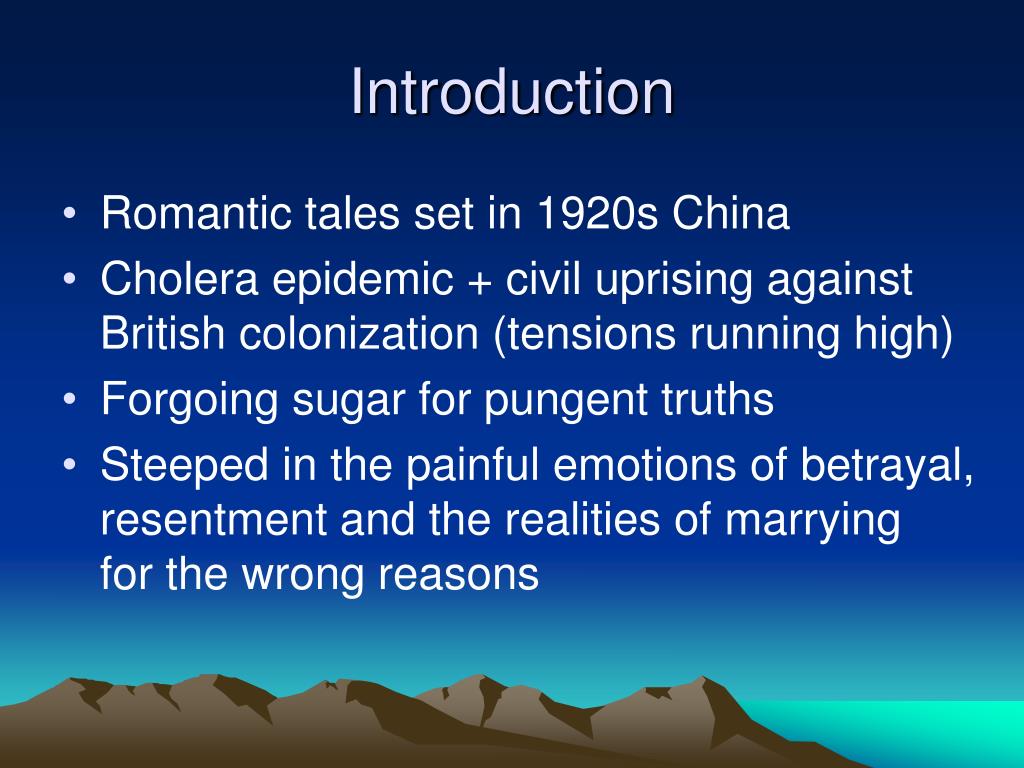 Introduction

• Romantic tales set in 1920s China
• Cholera epidemic + civil uprising against British colonization (tensions running high)
• Forgoing sugar for pungent truths
• Steeped in the painful emotions of betrayal, resentment and the realities of marrying for the wrong reasons